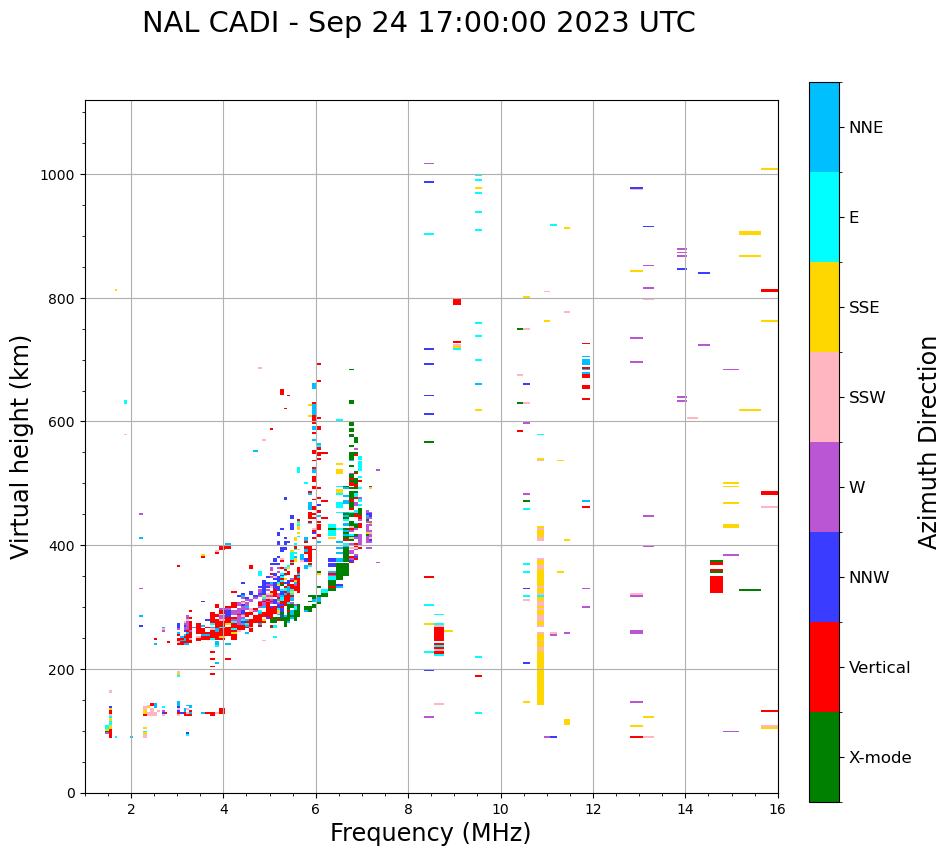 NAL CADI - Sep 24 17:00:00 2023 UTC

Virtual height (km)

1000
800
600
400
200
0

2
4
6
8
10
12
14
16

Frequency (MHz)

NNE
E
SSE
SSW
W
NNW
Vertical
X-mode

Azimuth Direction